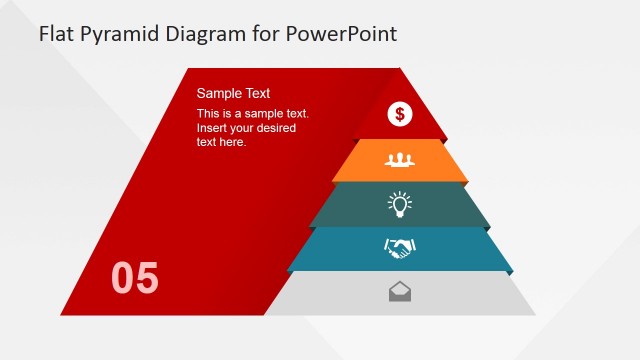 Flat Pyramid Diagram for PowerPoint

Sample Text

This is a sample text. Insert your desired text here.

$

05